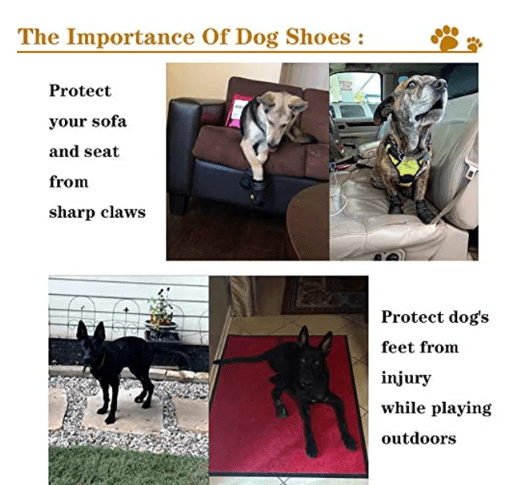 The Importance Of Dog Shoes :

Protect your sofa and seat from sharp claws

Protect dog's feet from injury while playing outdoors